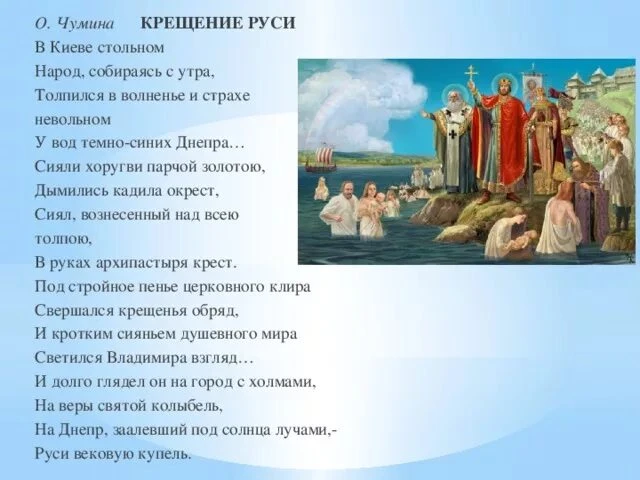 О. Чумина КРЕЩЕНИЕ РУСИ

В Киеве стольном
Народ, собираясь с утра,
Толпился в волненье и страхе невольном
У вод темно-синих Днепра…
Сияли хоругви парчой золотою,
Дымились кадила окрест,
Сиял, вознесенный над всею толпою,
В руках архипастыря крест.
Под стройное пенье церковного клира
Свершался крещенья обряд,
И кротким сияньем душевного мира
Светился Владимира взгляд…
И долго глядел он на город с холмами,
На веры святой колыбель,
На Днепр, заалевший под солнца лучами,-
Руси вековую купель.